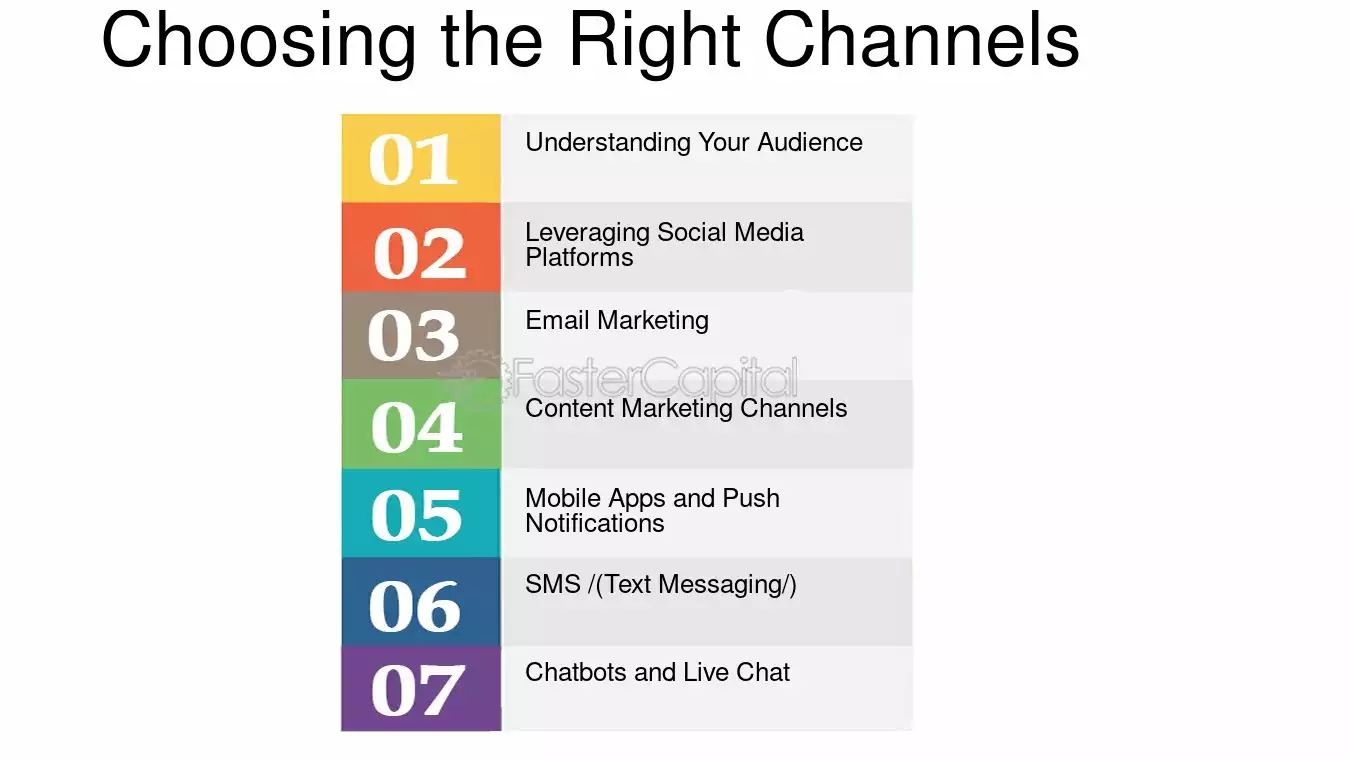 Choosing the Right Channels

01 Understanding Your Audience

02 Leveraging Social Media Platforms

03 Email Marketing

FasterCapital

04 Content Marketing Channels

05 Mobile Apps and Push Notifications

06 SMS /(Text Messaging/)

07 Chatbots and Live Chat